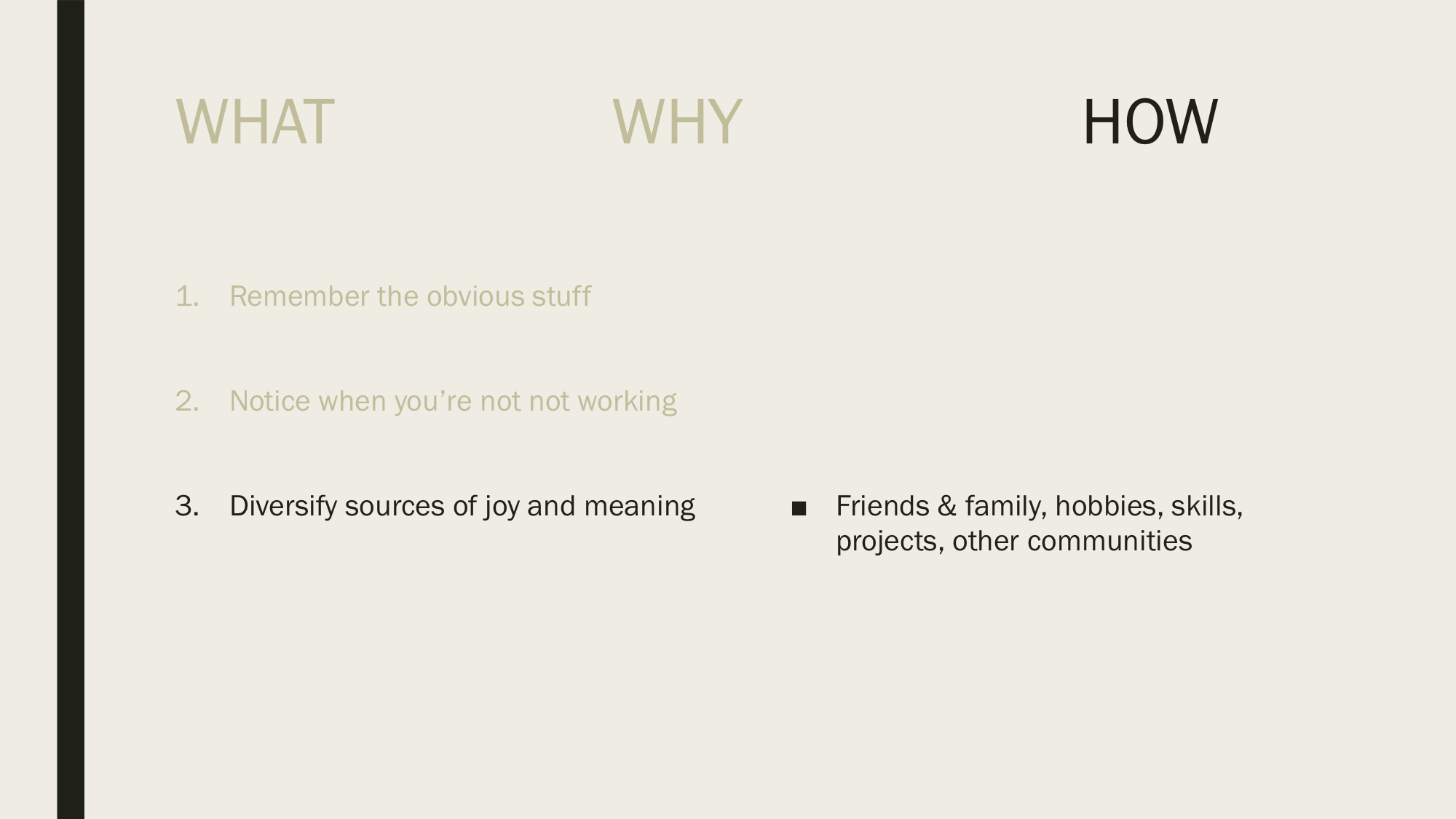 WHAT WHY HOW

1. Remember the obvious stuff

2. Notice when you’re not not working

3. Diversify sources of joy and meaning

■ Friends & family, hobbies, skills, projects, other communities